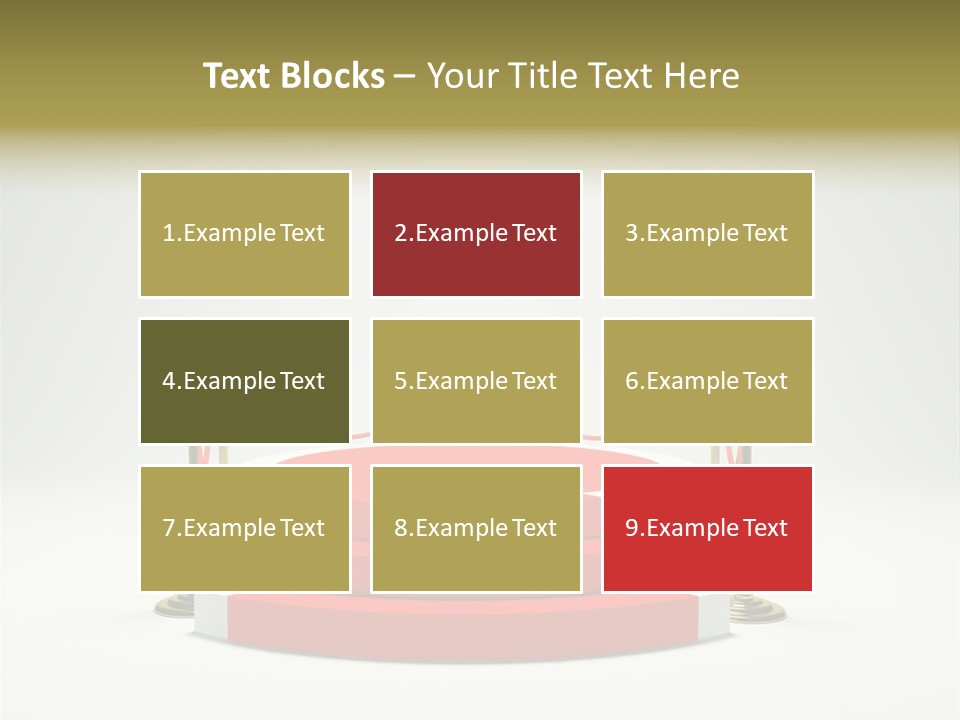 Text Blocks – Your Title Text Here

1.Example Text

2.Example Text

3.Example Text

4.Example Text

5.Example Text

6.Example Text

7.Example Text

8.Example Text

9.Example Text